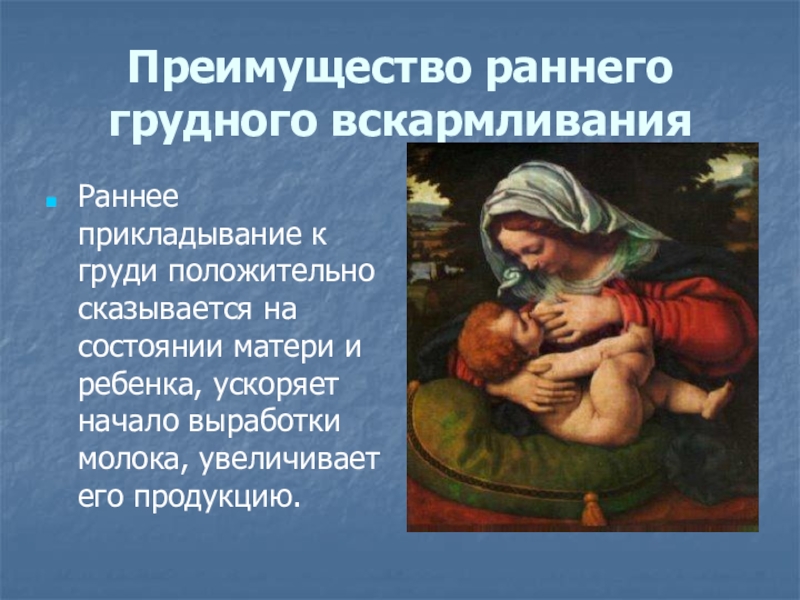 Преимущество раннего грудного вскармливания

Раннее прикладывание к груди положительно сказывается на состоянии матери и ребенка, ускоряет начало выработки молока, увеличивает его продукцию.